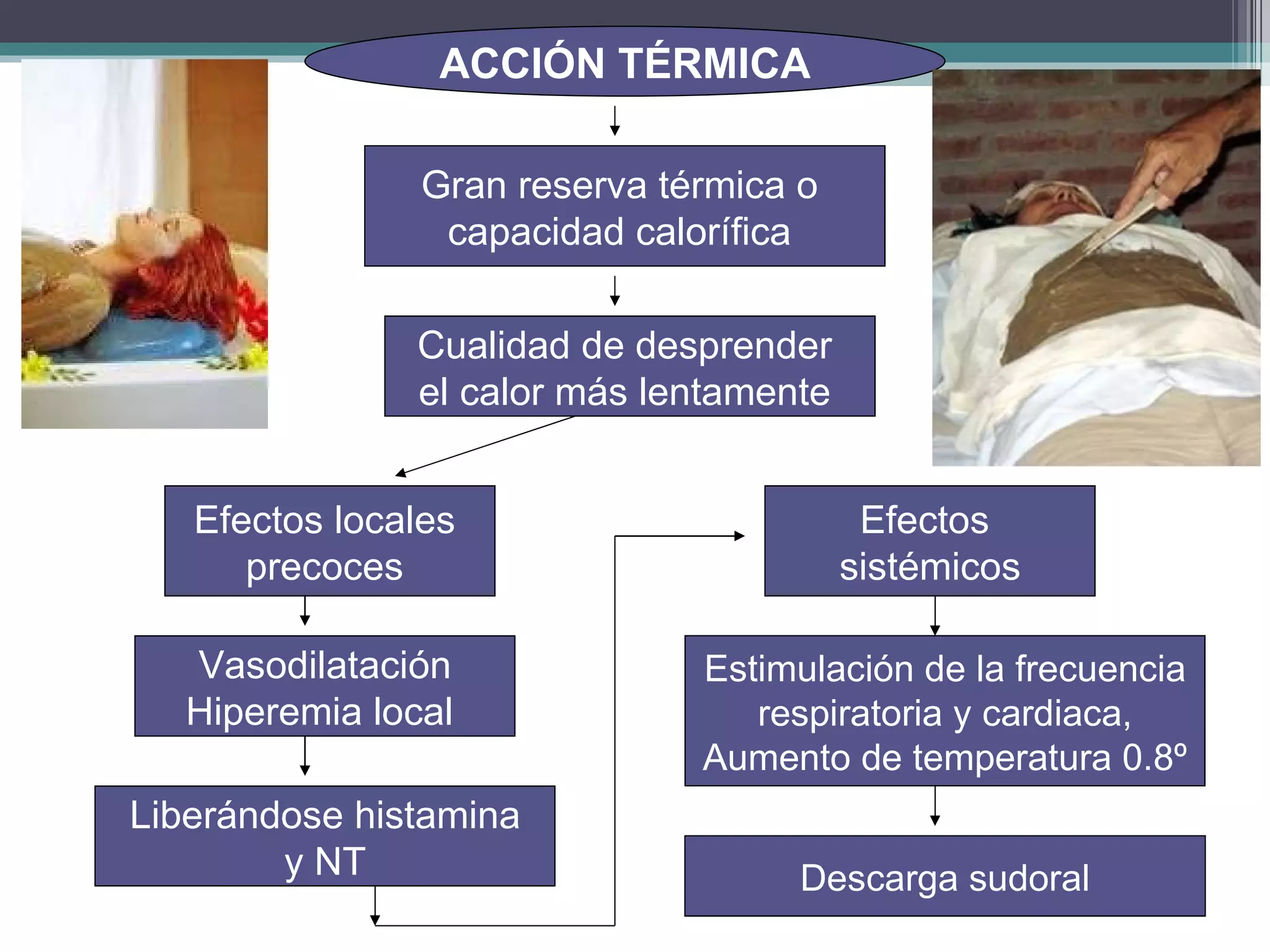 ACCIÓN TÉRMICA

Gran reserva térmica o capacidad calorífica

Cualidad de desprender el calor más lentamente

Efectos locales precoces

Vasodilatación Hiperemia local

Liberándose histamina y NT

Efectos sistémicos

Estimulación de la frecuencia respiratoria y cardiaca, Aumento de temperatura 0.8º

Descarga sudoral